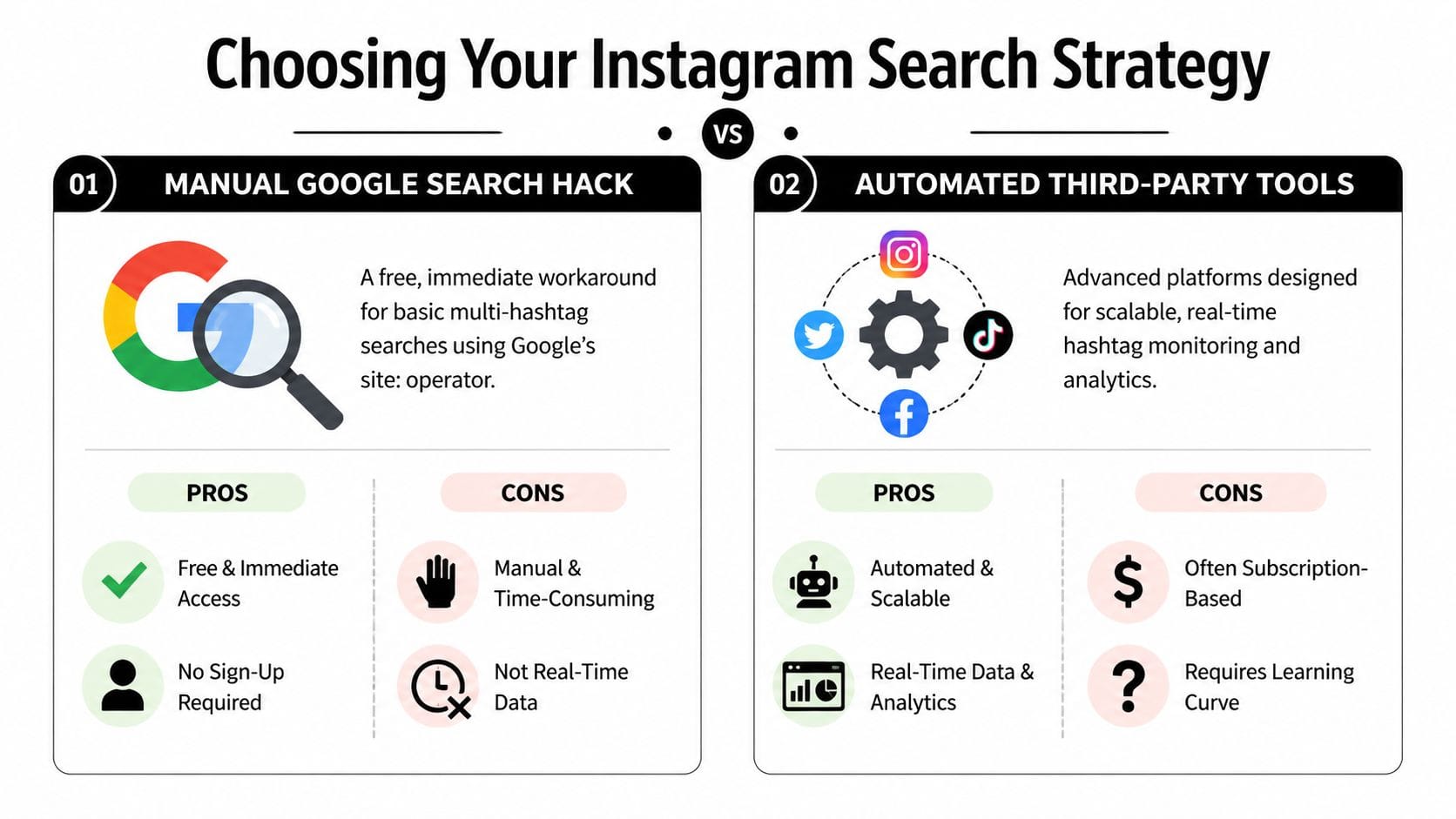 Choosing Your Instagram Search Strategy

VS

01 MANUAL GOOGLE SEARCH HACK

A free, immediate workaround for basic multi-hashtag searches using Google's site: operator.

PROS

Free & Immediate Access

No Sign-Up Required

CONS

Manual & Time-Consuming

Not Real-Time Data

02 AUTOMATED THIRD-PARTY TOOLS

Advanced platforms designed for scalable, real-time hashtag monitoring and analytics.

PROS

Automated & Scalable

Real-Time Data & Analytics

CONS

Often Subscription-Based

Requires Learning Curve